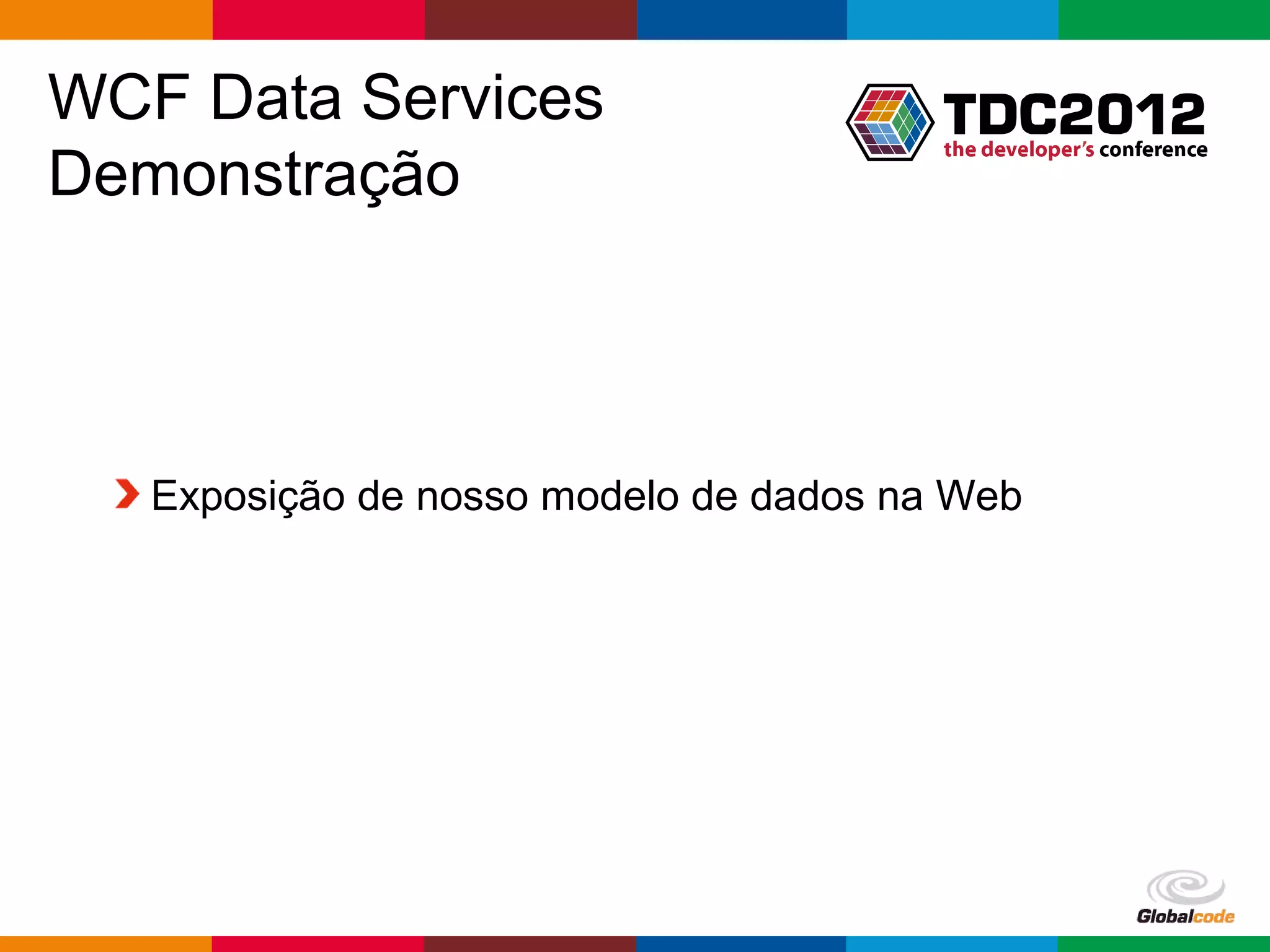 WCF Data Services
Demonstração

TDC2012
the developer's conference

Exposição de nosso modelo de dados na Web

Globalcode